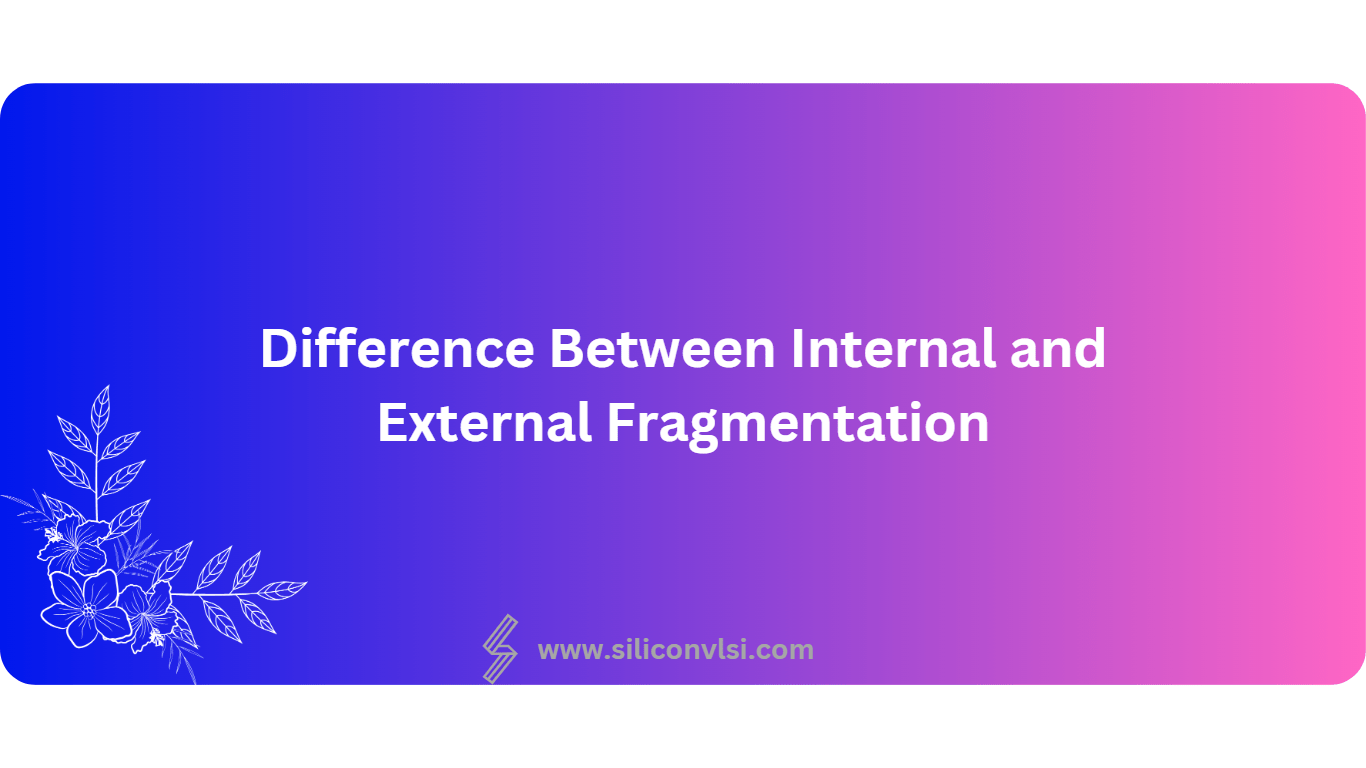 Difference Between Internal and External Fragmentation

www.siliconvlsi.com